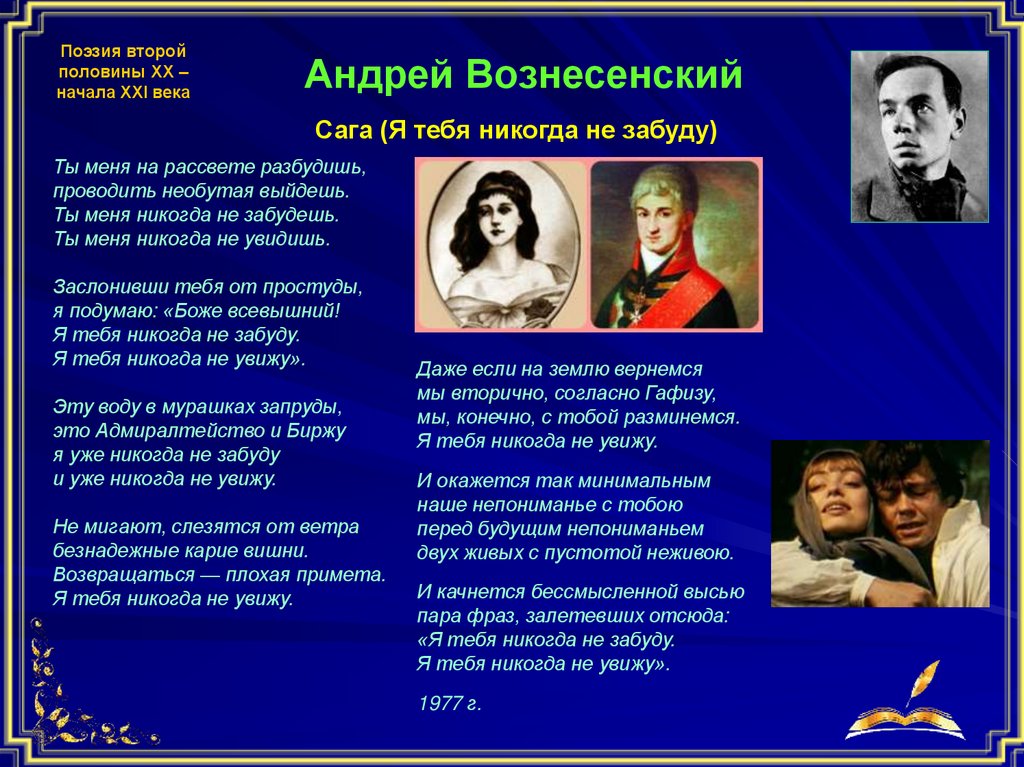 Поэзия второй половины XX – начала XXI века

Андрей Вознесенский

Сага (Я тебя никогда не забуду)

Ты меня на рассвете разбудишь,
проводить необутая выйдешь.
Ты меня никогда не забудешь.
Ты меня никогда не увидишь.

Заслонивши тебя от простуды,
я подумаю: «Боже всевышний!
Я тебя никогда не забуду.
Я тебя никогда не увижу».

Эту воду в мурашках запруды,
это Адмиралтейство и Биржу
я уже никогда не забуду
и уже никогда не увижу.

Не мигают, слезятся от ветра
безнадежные карие вишни.
Возвращаться — плохая примета.
Я тебя никогда не увижу.

Даже если на землю вернемся
мы вторично, согласно Гафизу,
мы, конечно, с тобой разминемся.
Я тебя никогда не увижу.

И окажется так минимальным
наше непониманье с тобою
перед будущим непониманьем
двух живых с пустотой неживою.

И качнется бессмысленной высью
пара фраз, залетевших отсюда:
«Я тебя никогда не забуду.
Я тебя никогда не увижу».

1977 г.